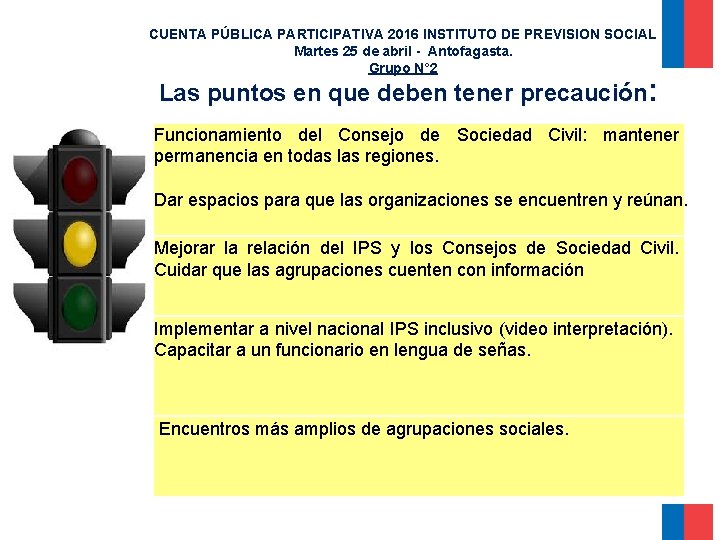 CUENTA PÚBLICA PARTICIPATIVA 2016 INSTITUTO DE PREVISION SOCIAL
Martes 25 de abril - Antofagasta.
Grupo N°2

Las puntos en que deben tener precaución:

Funcionamiento del Consejo de Sociedad Civil: mantener permanencia en todas las regiones.

Dar espacios para que las organizaciones se encuentren y reúnan.

Mejorar la relación del IPS y los Consejos de Sociedad Civil. Cuidar que las agrupaciones cuenten con información

Implementar a nivel nacional IPS inclusivo (video interpretación). Capacitar a un funcionario en lengua de señas.

Encuentros más amplios de agrupaciones sociales.